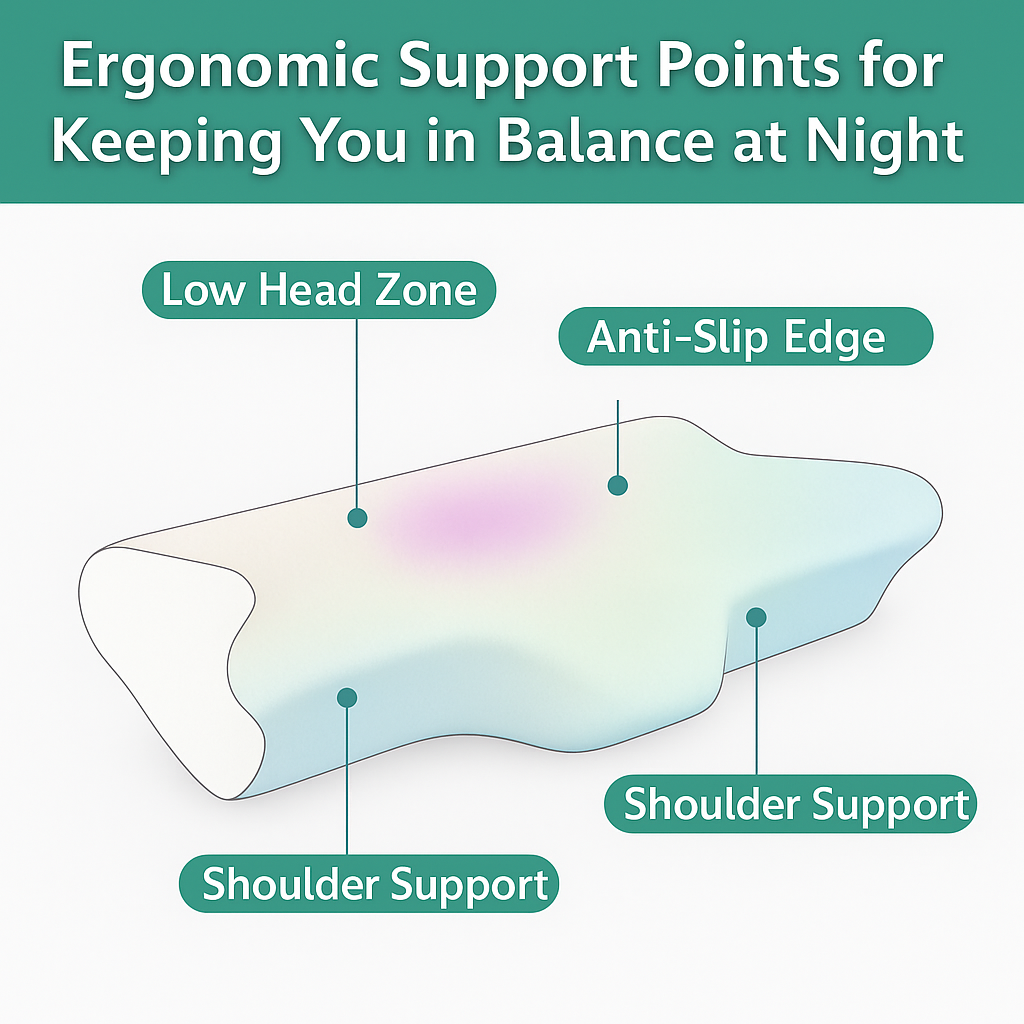 Ergonomic Support Points for Keeping You in Balance at Night

Low Head Zone

Anti-Slip Edge

Shoulder Support

Shoulder Support